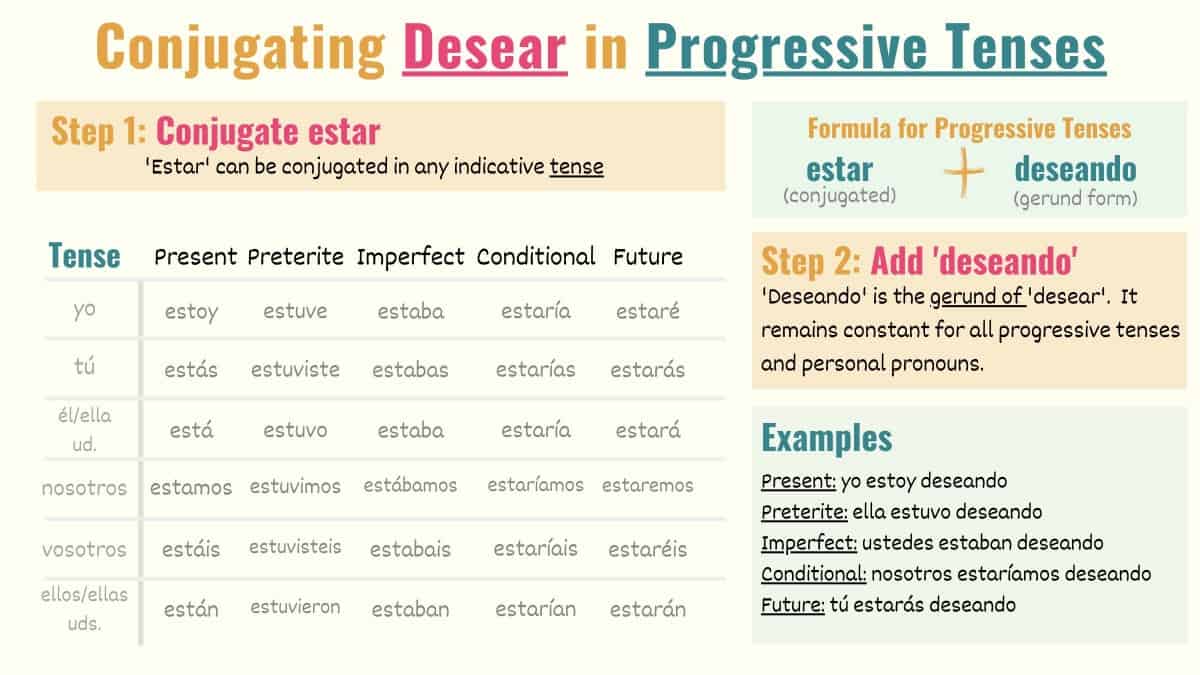 Conjugating Desear in Progressive Tenses

Step 1: Conjugate estar
'Estar' can be conjugated in any indicative tense

| Tense | Present | Preterite | Imperfect | Conditional | Future |
|---|---|---|---|---|---|
| yo | estoy | estuve | estaba | estaría | estaré |
| tú | estás | estuviste | estabas | estarías | estarás |
| él/ella ud. | está | estuvo | estaba | estaría | estará |
| nosotros | estamos | estuvimos | estábamos | estaríamos | estaremos |
| vosotros | estáis | estuvisteis | estabais | estaríais | estaréis |
| ellos/ellas uds. | están | estuvieron | estaban | estarían | estarán |

Formula for Progressive Tenses
estar (conjugated) + deseando (gerund form)

Step 2: Add 'deseando'
'Deseando' is the gerund of 'desear'. It remains constant for all progressive tenses and personal pronouns.

Examples
Present: yo estoy deseando
Preterite: ella estuvo deseando
Imperfect: ustedes estaban deseando
Conditional: nosotros estaríamos deseando
Future: tú estarás deseando